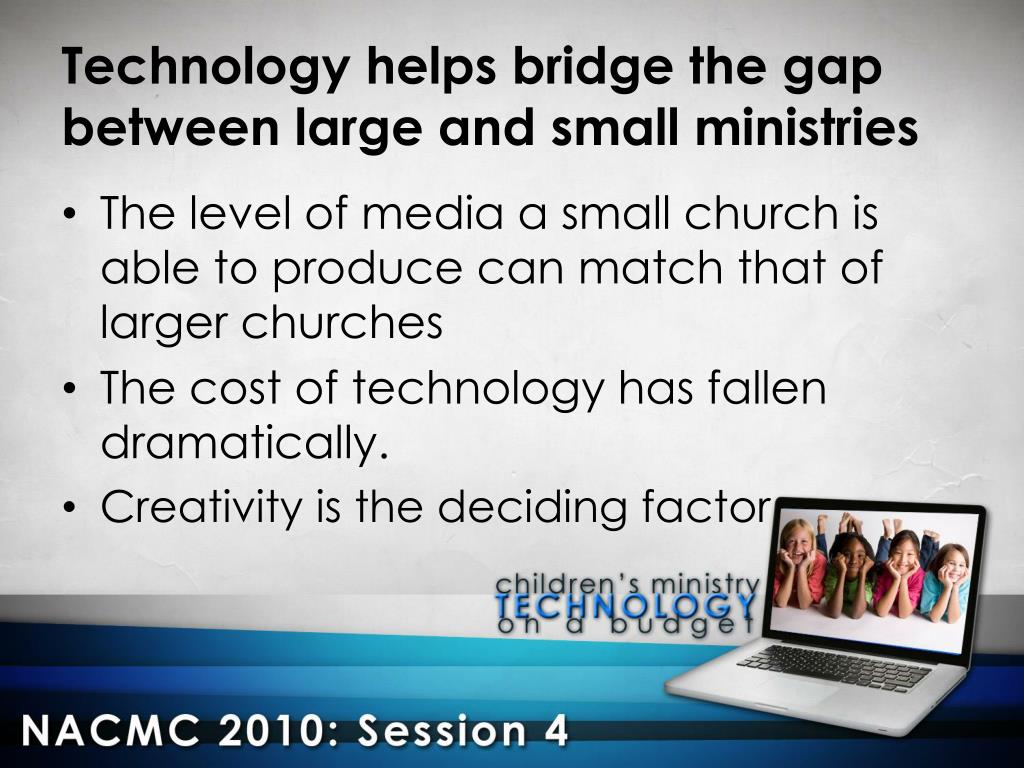 Technology helps bridge the gap between large and small ministries

• The level of media a small church is able to produce can match that of larger churches
• The cost of technology has fallen dramatically.
• Creativity is the deciding factor

children's ministry
TECHNOLOGY
on a budget

NACMC 2010: Session 4